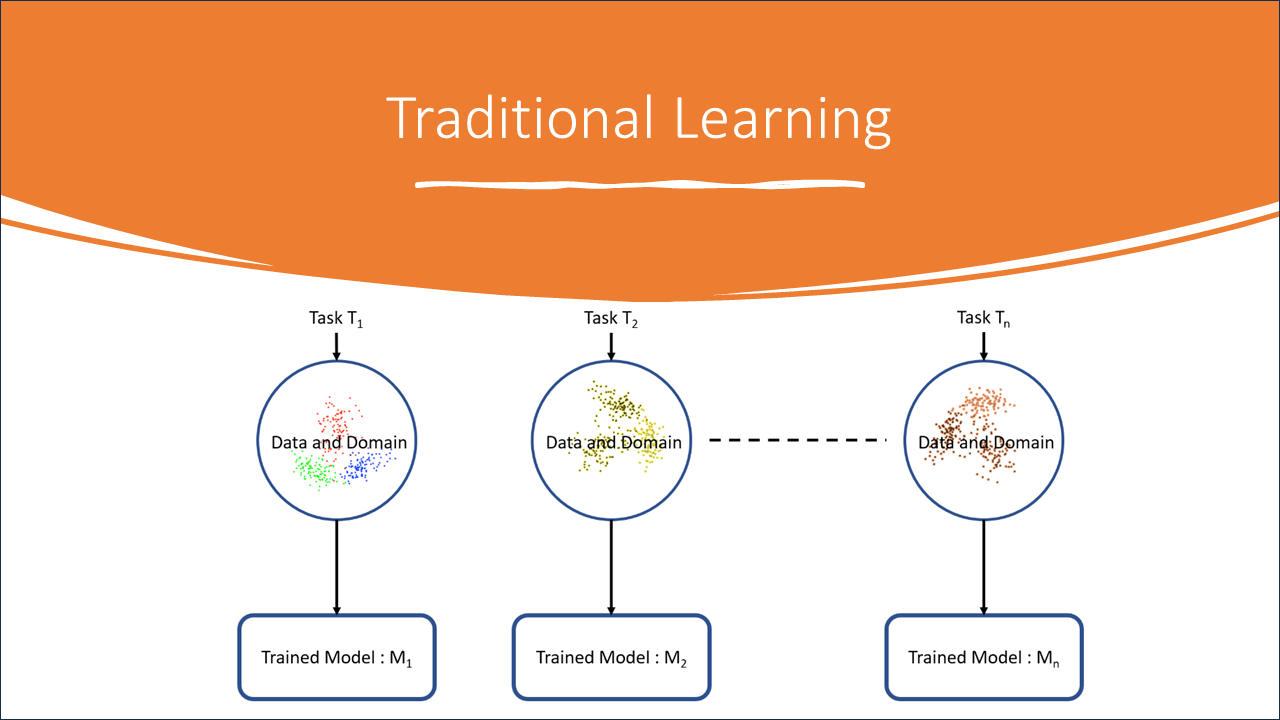 Traditional Learning

Task $T_1$

Data and Domain

Trained Model : $M_1$

Task $T_2$

Data and Domain

Trained Model : $M_2$

Task $T_n$

Data and Domain

Trained Model : $M_n$